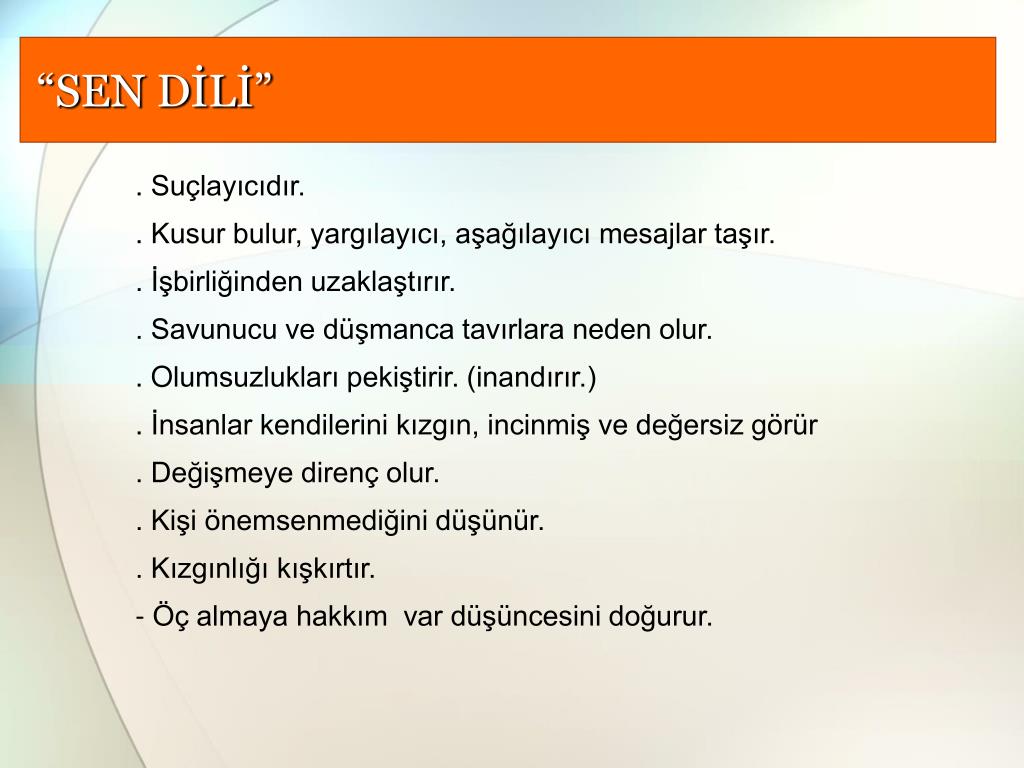 “SEN DİLİ”

. Suçlayıcıdır.
. Kusur bulur, yargılayıcı, aşağılayıcı mesajlar taşır.
. İşbirliğinden uzaklaştırır.
. Savunucu ve düşmanca tavırlara neden olur.
. Olumsuzlukları pekiştirir. (inandırır.)
. İnsanlar kendilerini kızgın, incinmiş ve değersiz görür
. Değişmeye direnç olur.
. Kişi önemsenmediğini düşünür.
. Kızgınlığı kışkırtır.
- Öç almaya hakkım var düşüncesini doğurur.